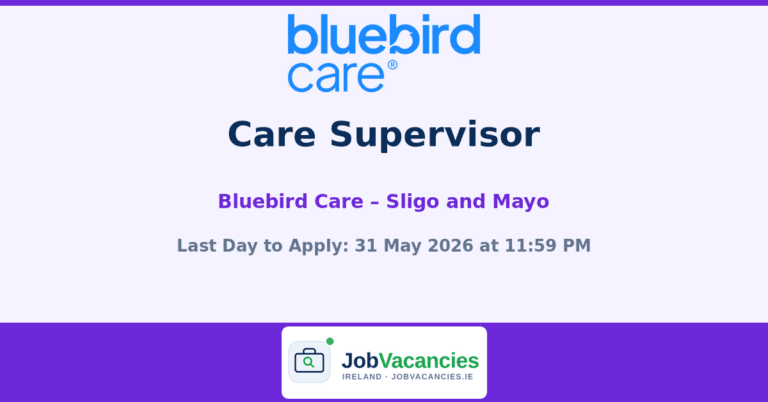 bluebird care®

Care Supervisor

Bluebird Care – Sligo and Mayo

Last Day to Apply: 31 May 2026 at 11:59 PM

JobVacancies
IRELAND · JOBVACANCIES.IE